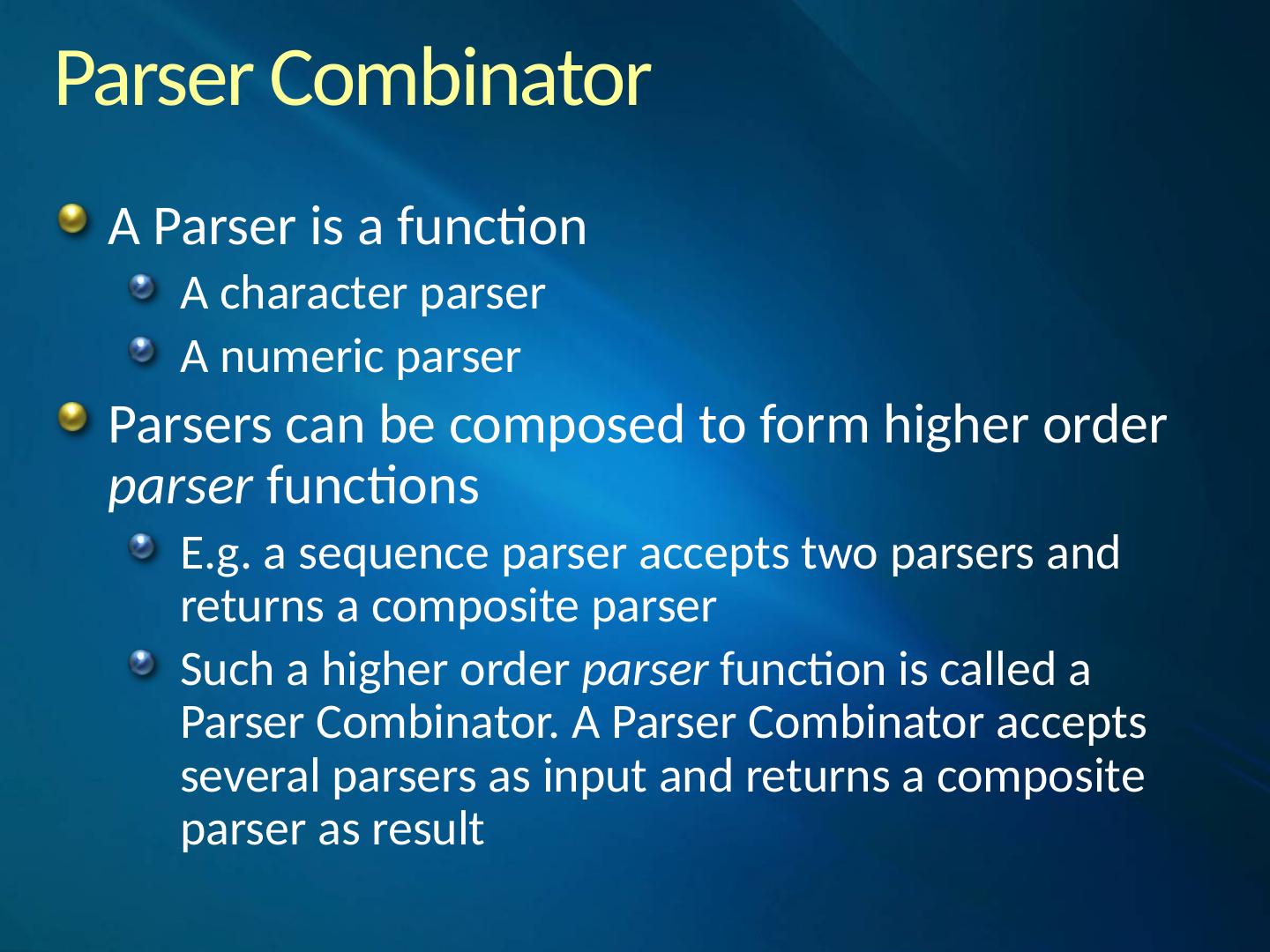 Parser Combinator

A Parser is a function

A character parser

A numeric parser

Parsers can be composed to form higher order parser functions

E.g. a sequence parser accepts two parsers and returns a composite parser

Such a higher order parser function is called a Parser Combinator. A Parser Combinator accepts several parsers as input and returns a composite parser as result